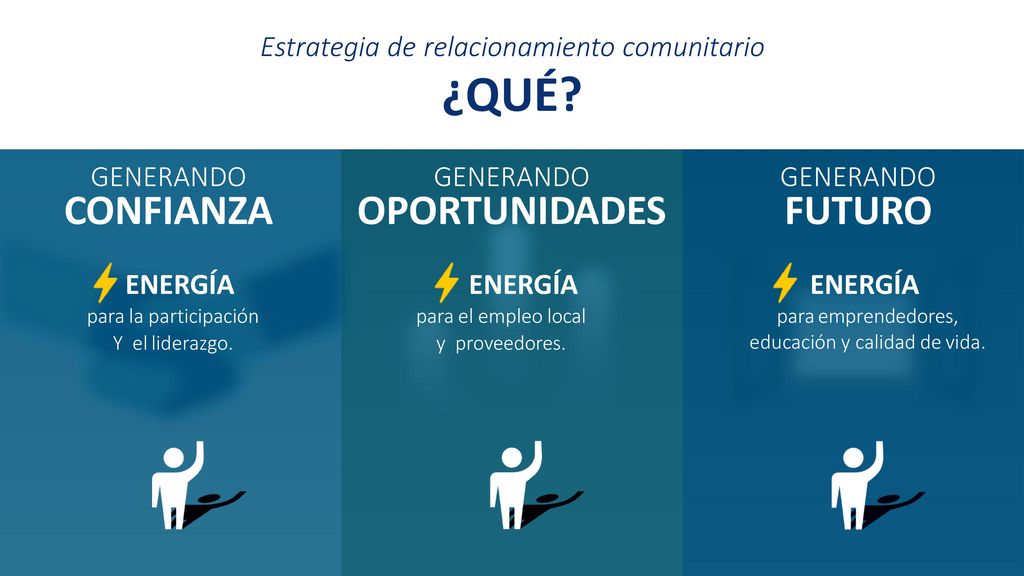 Estrategia de relacionamiento comunitario

¿QUÉ?

GENERANDO
CONFIANZA

ENERGÍA
para la participación
Y el liderazgo.

GENERANDO
OPORTUNIDADES

ENERGÍA
para el empleo local
y proveedores.

GENERANDO
FUTURO

ENERGÍA
para emprendedores,
educación y calidad de vida.